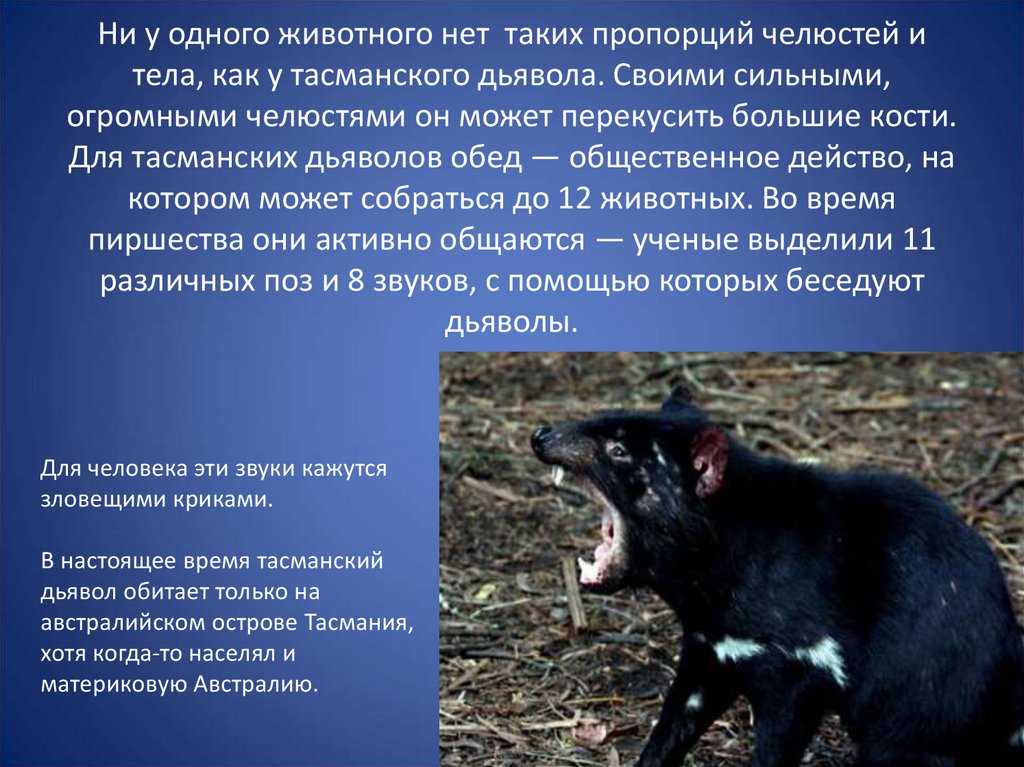 Ни у одного животного нет таких пропорций челюстей и тела, как у тасманского дьявола. Своими сильными, огромными челюстями он может перекусить большие кости. Для тасманских дьяволов обед — общественное действо, на котором может собраться до 12 животных. Во время пиршества они активно общаются — ученые выделили 11 различных поз и 8 звуков, с помощью которых беседуют дьяволы.

Для человека эти звуки кажутся зловещими криками.

В настоящее время тасманский дьявол обитает только на австралийском острове Тасмания, хотя когда-то населял и материковую Австралию.